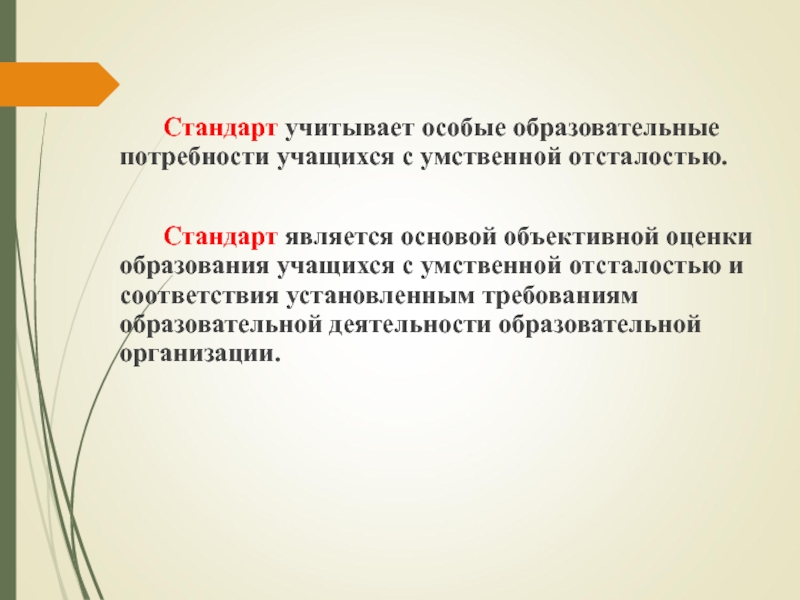 Стандарт учитывает особые образовательные потребности учащихся с умственной отсталостью.

Стандарт является основой объективной оценки образования учащихся с умственной отсталостью и соответствия установленным требованиям образовательной деятельности образовательной организации.